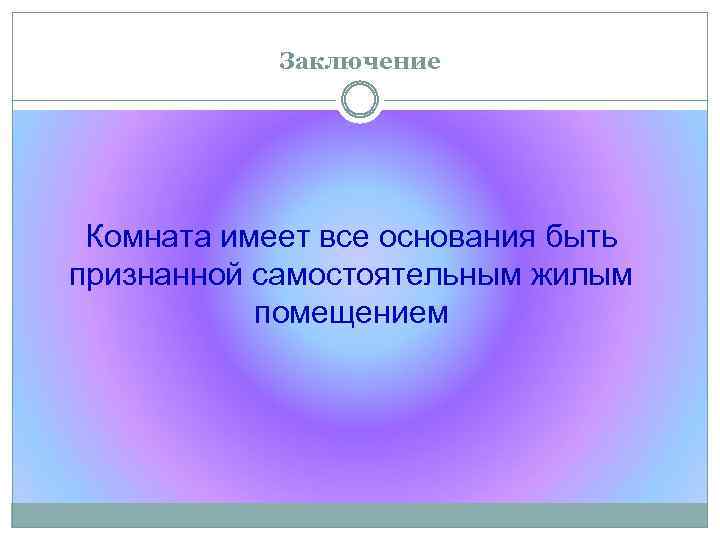 Заключение

Комната имеет все основания быть признанной самостоятельным жилым помещением